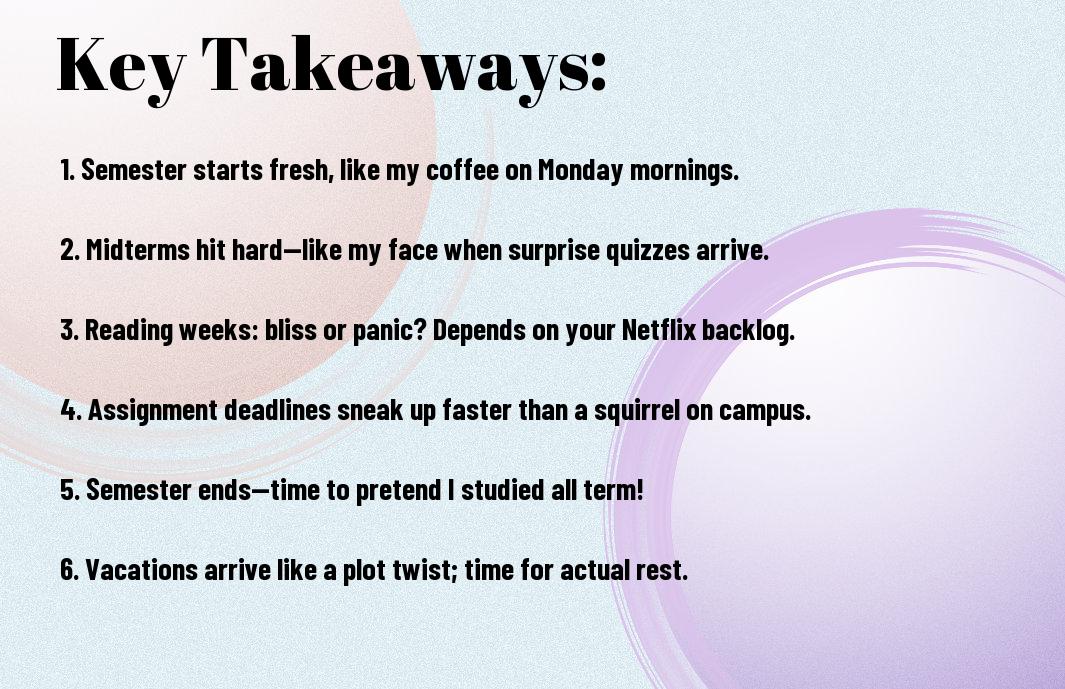 Key Takeaways:

1. Semester starts fresh, like my coffee on Monday mornings.

2. Midterms hit hard—like my face when surprise quizzes arrive.

3. Reading weeks: bliss or panic? Depends on your Netflix backlog.

4. Assignment deadlines sneak up faster than a squirrel on campus.

5. Semester ends—time to pretend I studied all term!

6. Vacations arrive like a plot twist; time for actual rest.